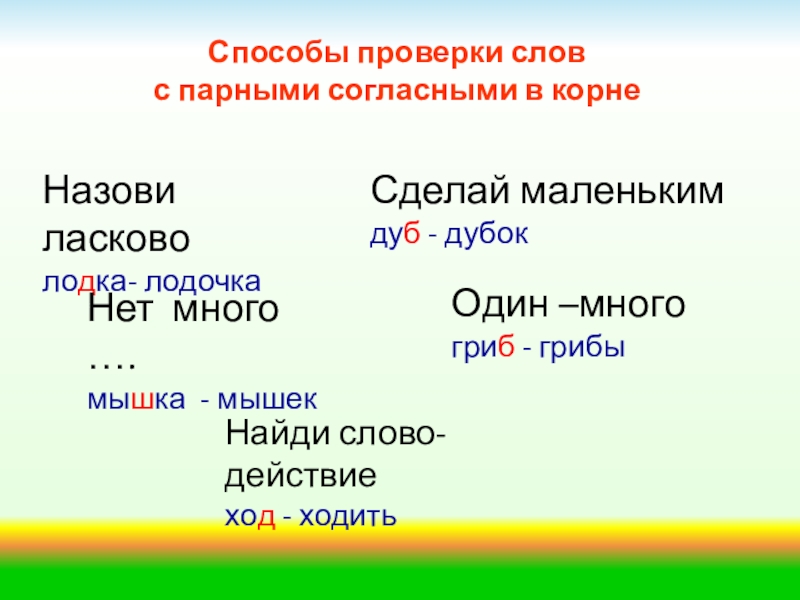 Способы проверки слов
с парными согласными в корне

Назови ласково
лодка- лодочка

Сделай маленьким
дуб - дубок

Нет много ….
мышка - мышек

Один –много
гриб - грибы

Найди слово-действие
ход - ходить